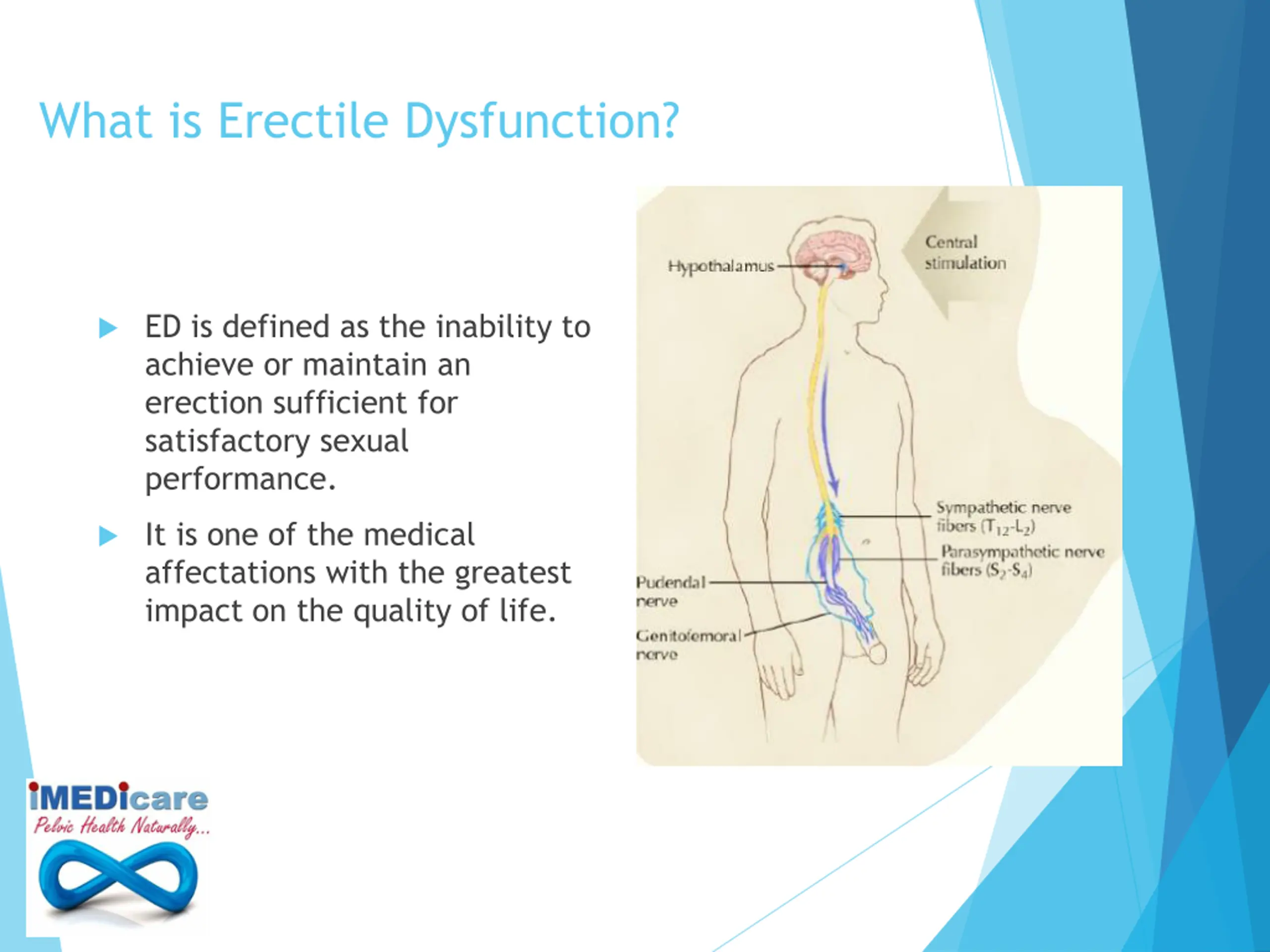 What is Erectile Dysfunction?

ED is defined as the inability to achieve or maintain an erection sufficient for satisfactory sexual performance.

It is one of the medical affectations with the greatest impact on the quality of life.

Hypothalamus

Central stimulation

Sympathetic nerve fibers ($T_{12}$-$L_2$)

Parasympathetic nerve fibers ($S_2$-$S_4$)

Pudendal nerve

Genitofemoral nerve

iMEDicare
Pelvic Health Naturally...